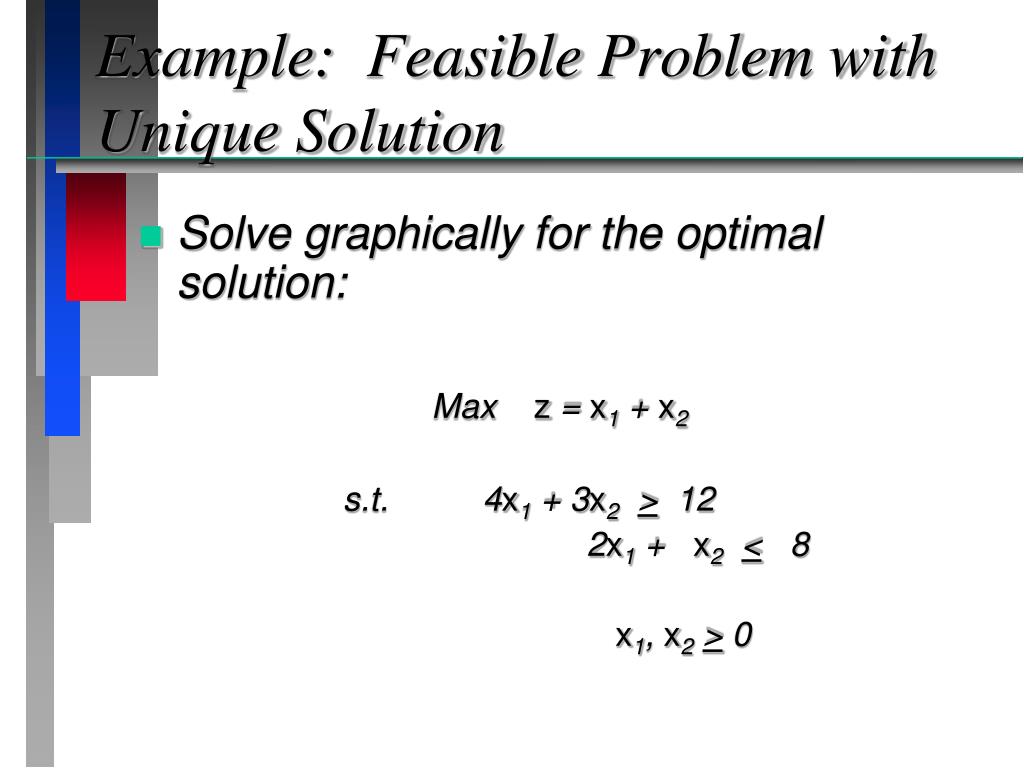 Example: Feasible Problem with Unique Solution

Solve graphically for the optimal solution:

Max $z = x_1 + x_2$

s.t. $4x_1 + 3x_2 \geq 12$

$2x_1 + x_2 \leq 8$

$x_1, x_2 \geq 0$